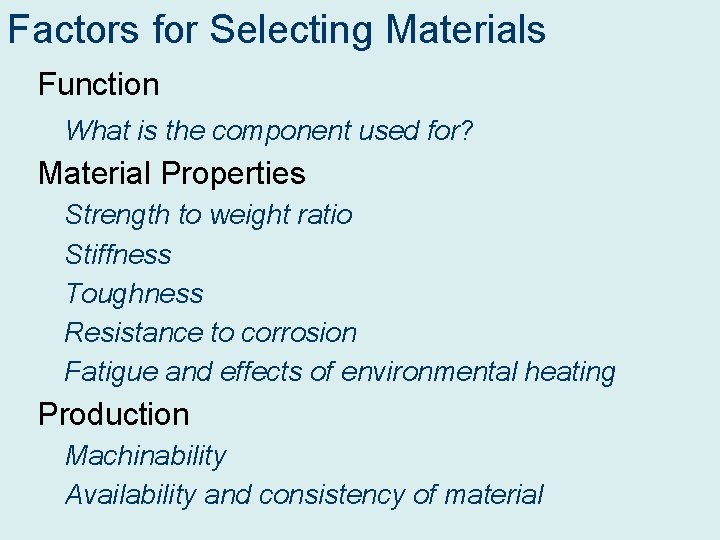 Factors for Selecting Materials

Function

What is the component used for?

Material Properties

Strength to weight ratio

Stiffness

Toughness

Resistance to corrosion

Fatigue and effects of environmental heating

Production

Machinability

Availability and consistency of material